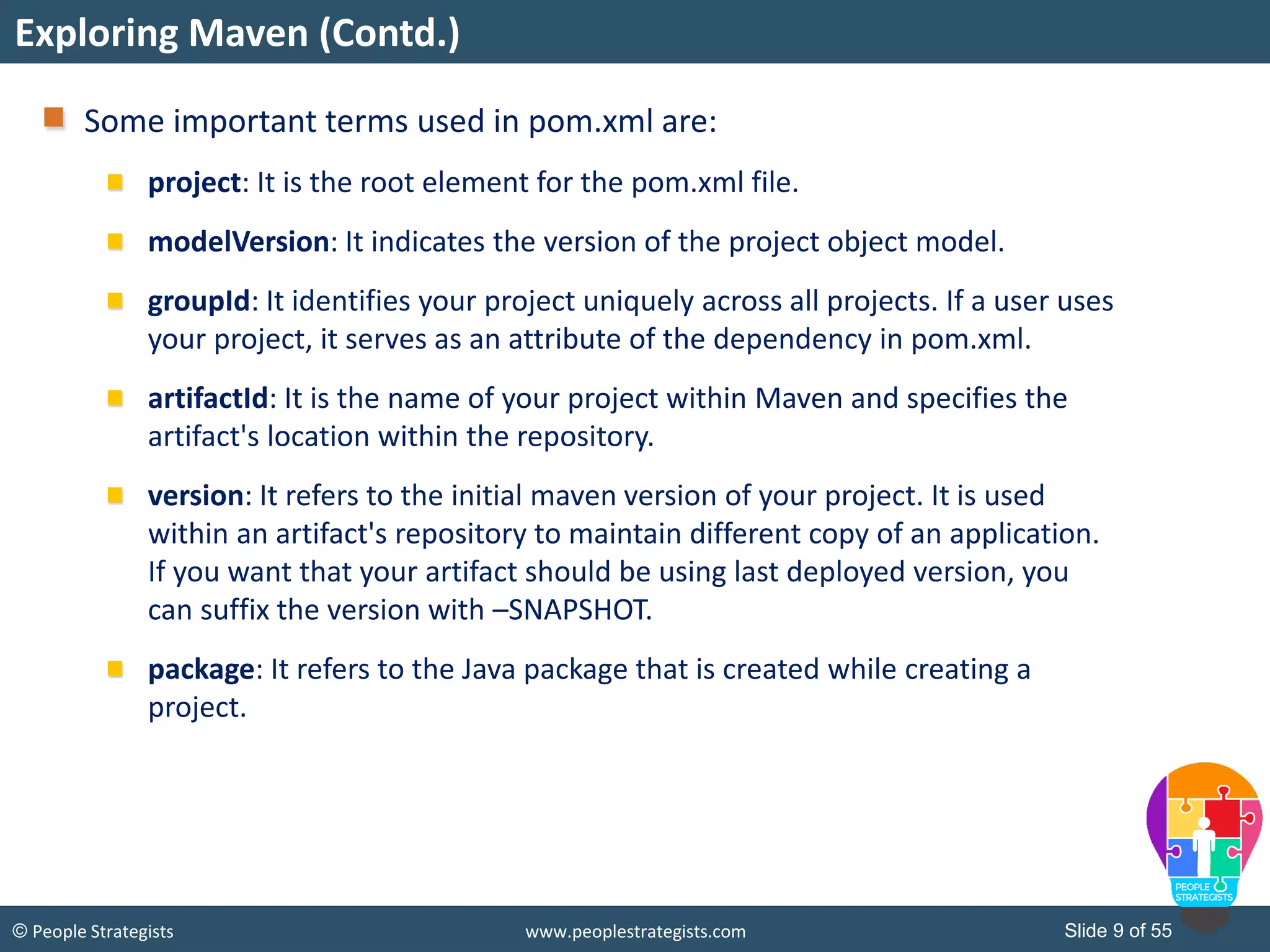 Exploring Maven (Contd.)

Some important terms used in pom.xml are:

project: It is the root element for the pom.xml file.

modelVersion: It indicates the version of the project object model.

groupId: It identifies your project uniquely across all projects. If a user uses your project, it serves as an attribute of the dependency in pom.xml.

artifactId: It is the name of your project within Maven and specifies the artifact's location within the repository.

version: It refers to the initial maven version of your project. It is used within an artifact's repository to maintain different copy of an application. If you want that your artifact should be using last deployed version, you can suffix the version with –SNAPSHOT.

package: It refers to the Java package that is created while creating a project.

PEOPLE STRATEGISTS

© People Strategists www.peoplestrategists.com Slide 9 of 55